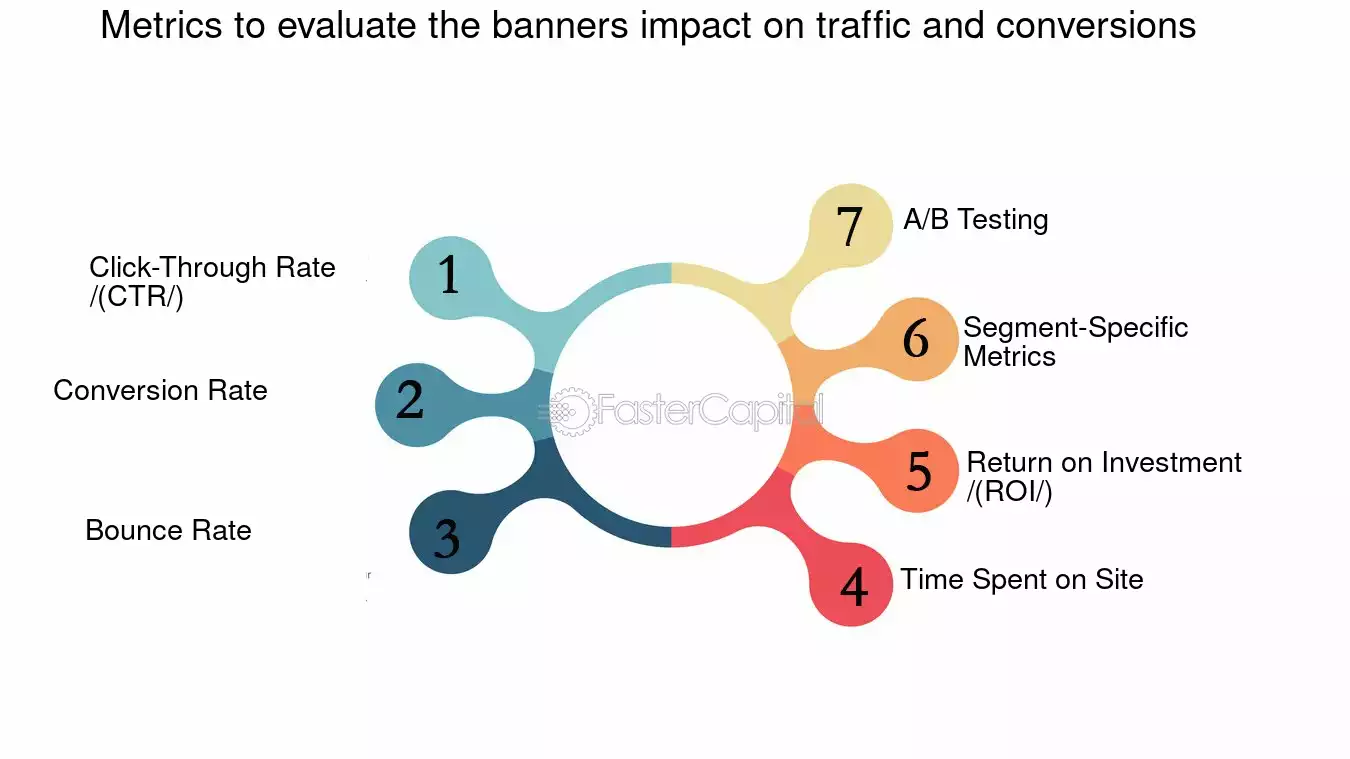 Metrics to evaluate the banners impact on traffic and conversions

1
Click-Through Rate /(CTR/)

2
Conversion Rate

3
Bounce Rate

4
Time Spent on Site

5
Return on Investment /(ROI/)

6
Segment-Specific Metrics

7
A/B Testing

FasterCapital